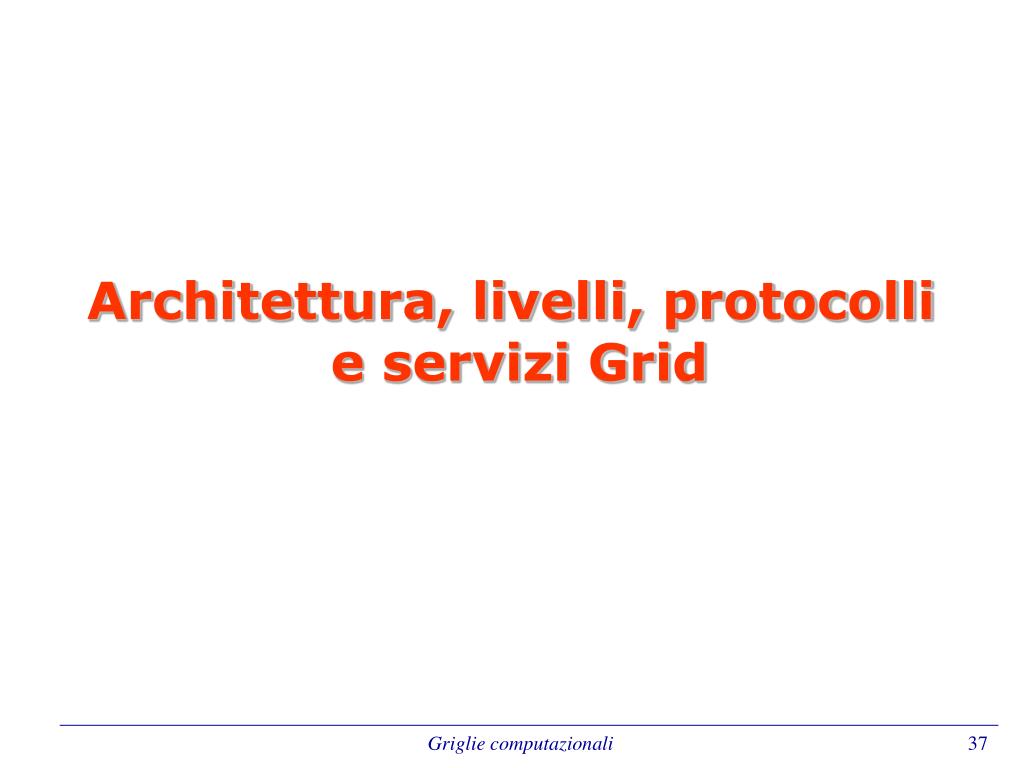 Architettura, livelli, protocolli e servizi Grid

Griglie computazionali

37